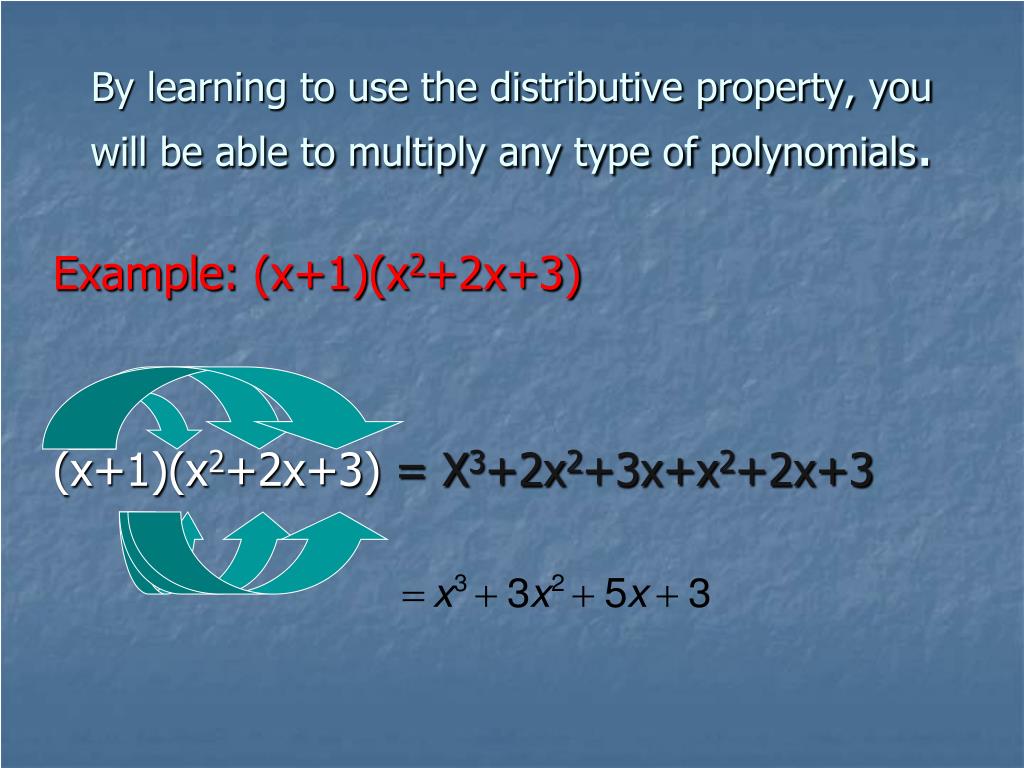 By learning to use the distributive property, you will be able to multiply any type of polynomials.

Example: $(x+1)(x^2+2x+3)$

$(x+1)(x^2+2x+3) = X^3+2x^2+3x+x^2+2x+3$

$= x^3 + 3x^2 + 5x + 3$